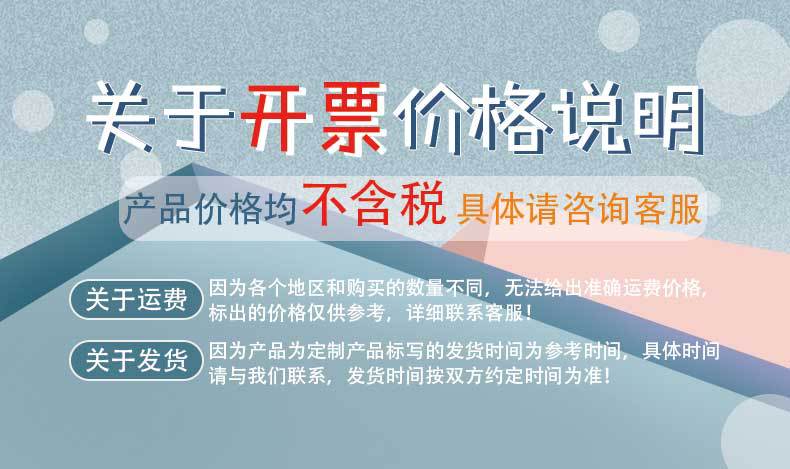 关于开票价格说明

产品价格均不含税 具体请咨询客服

关于运费 因为各个地区和购买的数量不同，无法给出准确运费价格，标出的价格仅供参考，详细联系客服！

关于发货 因为产品为定制产品标写的发货时间为参考时间，具体时间请与我们联系，发货时间按双方约定时间为准！